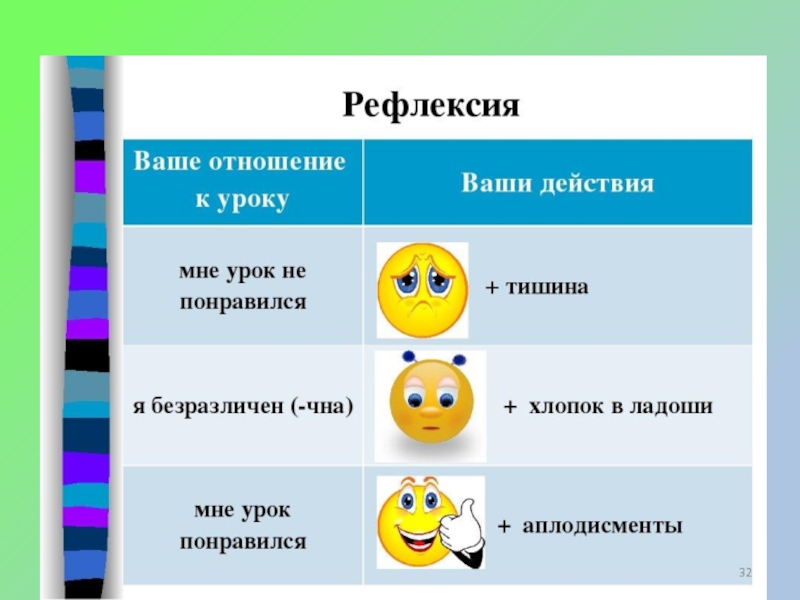 Рефлексия

| Ваше отношение к уроку | Ваши действия |
|---|---|
| мне урок не понравился | + тишина |
| я безразличен (-чна) | + хлопок в ладоши |
| мне урок понравился | + аплодисменты |

32